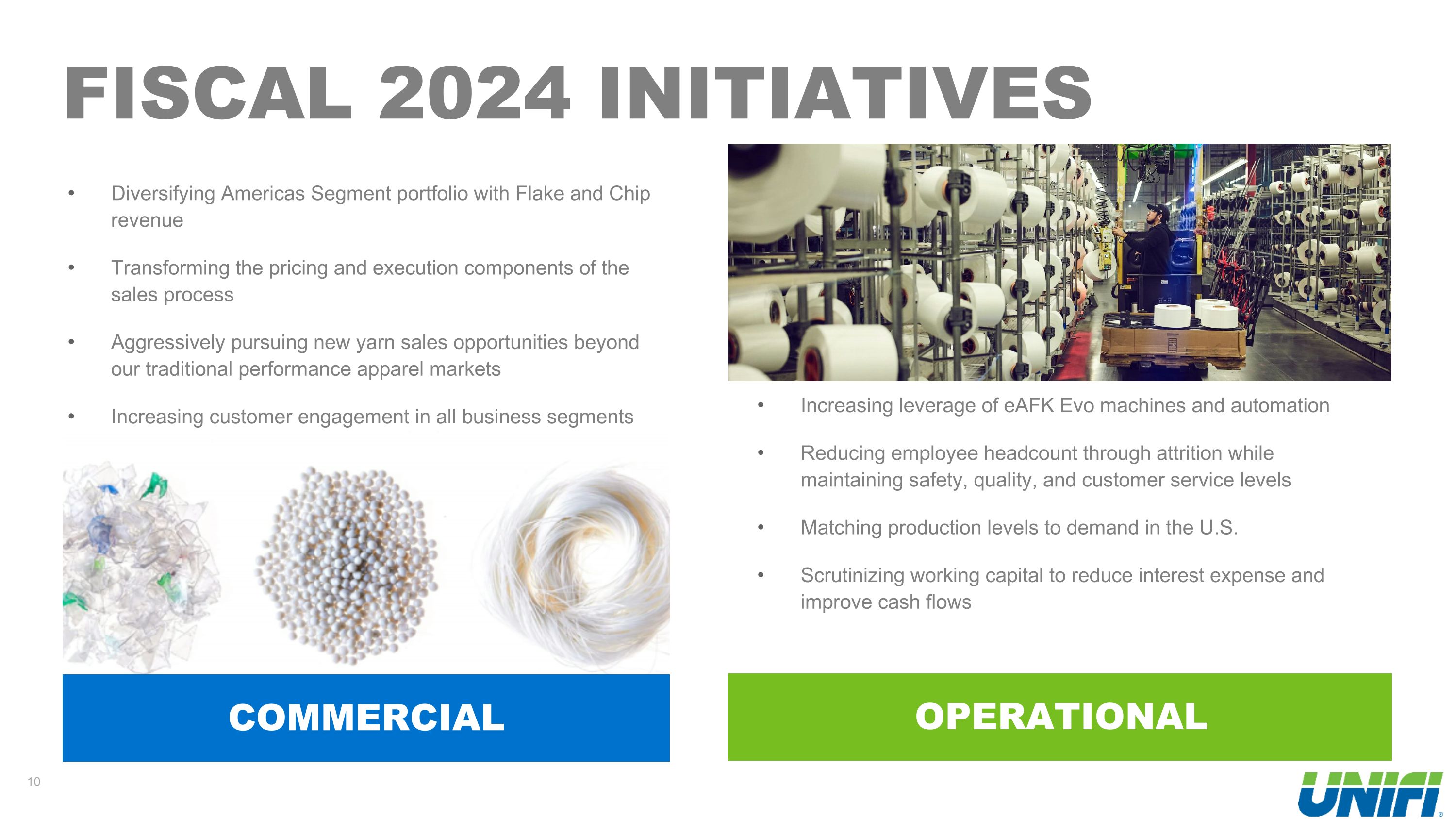 FISCAL 2024 INITIATIVES

• Diversifying Americas Segment portfolio with Flake and Chip revenue

• Transforming the pricing and execution components of the sales process

• Aggressively pursuing new yarn sales opportunities beyond our traditional performance apparel markets

• Increasing customer engagement in all business segments

COMMERCIAL

• Increasing leverage of eAFK Evo machines and automation

• Reducing employee headcount through attrition while maintaining safety, quality, and customer service levels

• Matching production levels to demand in the U.S.

• Scrutinizing working capital to reduce interest expense and improve cash flows

OPERATIONAL

10

UNIFI®